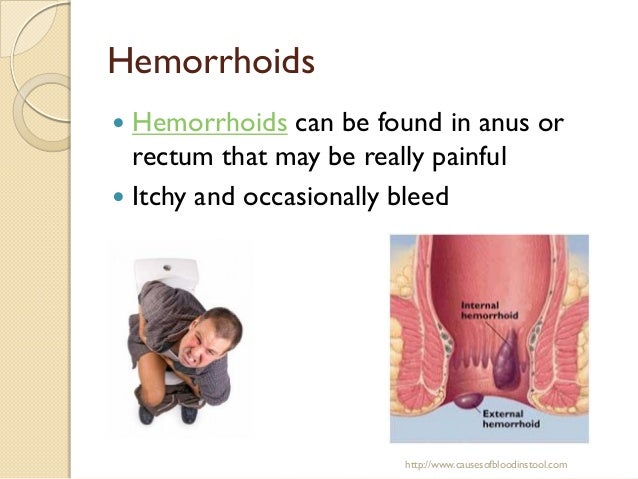 Hemorrhoids

Hemorrhoids can be found in anus or rectum that may be really painful

Itchy and occasionally bleed

Internal hemorrhoid

External hemorrhoid

http://www.causesofbloodinstool.com